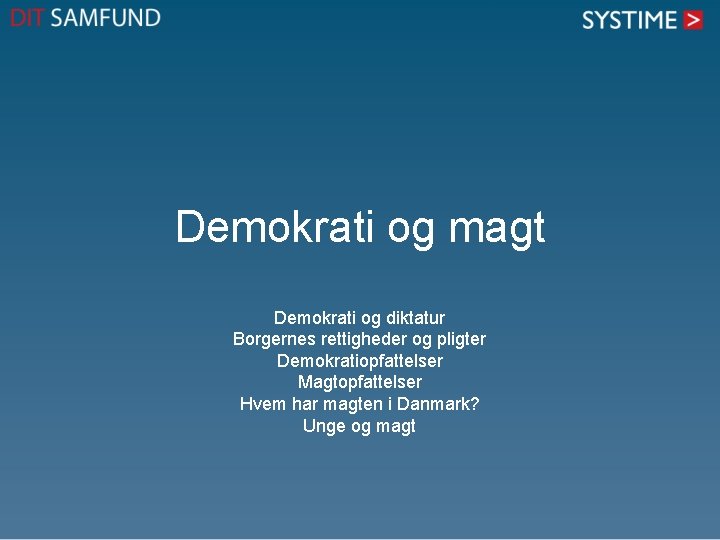 DIT SAMFUND

SYSTIME >

Demokrati og magt

Demokrati og diktatur
Borgernes rettigheder og pligter
Demokratiopfattelser
Magtopfattelser
Hvem har magten i Danmark?
Unge og magt